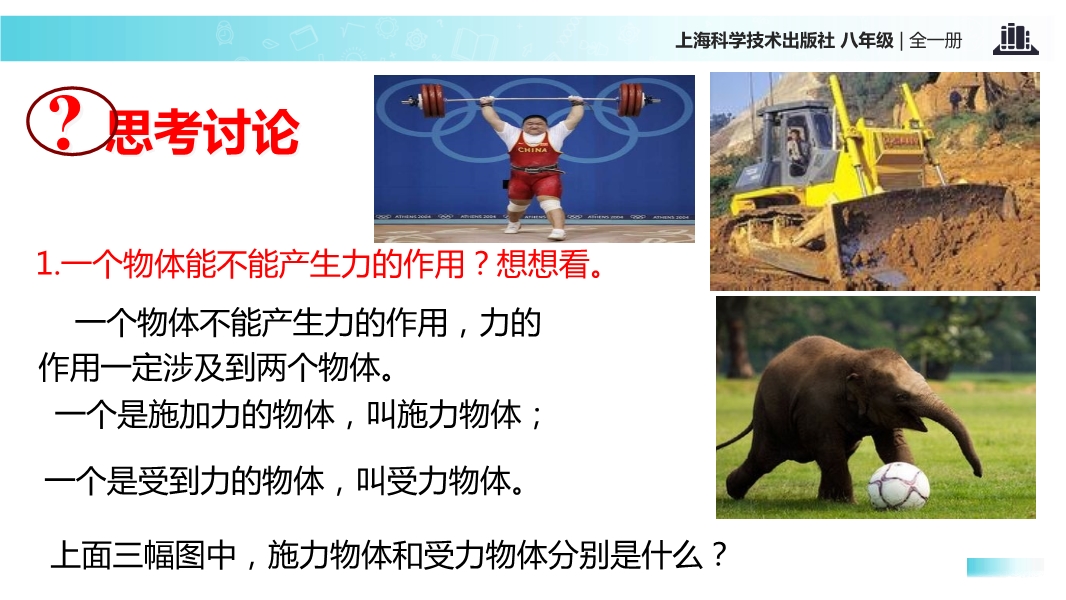 上海科学技术出版社 八年级 | 全一册

? 思考讨论

CHINA

ATHENS 2004

1.一个物体能不能产生力的作用？想想看。

一个物体不能产生力的作用，力的作用一定涉及到两个物体。

一个是施加力的物体，叫施力物体；

一个是受到力的物体，叫受力物体。

上面三幅图中，施力物体和受力物体分别是什么？